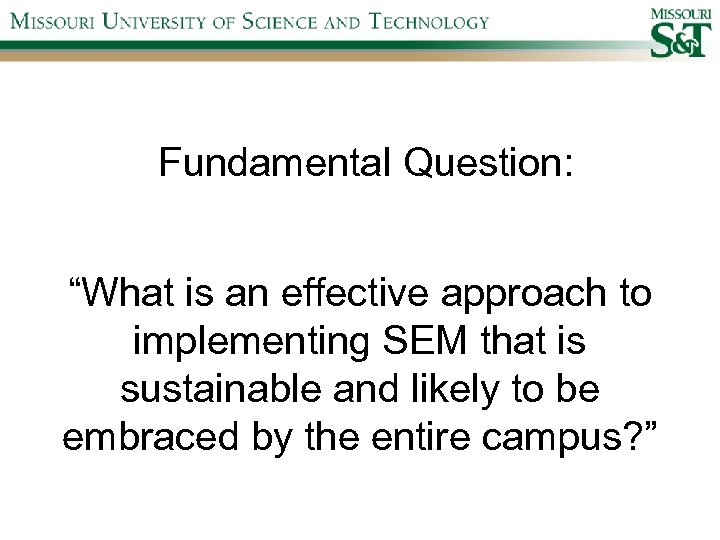 MISSOURI UNIVERSITY OF SCIENCE AND TECHNOLOGY

MISSOURI S&T

Fundamental Question:

“What is an effective approach to implementing SEM that is sustainable and likely to be embraced by the entire campus?”